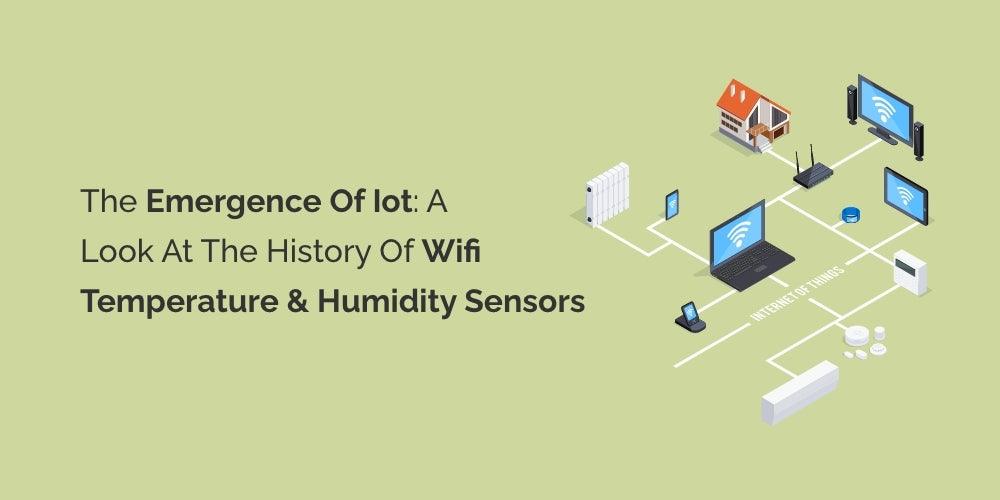 The Emergence Of Iot: A Look At The History Of Wifi Temperature & Humidity Sensors

INTERNET OF THINGS